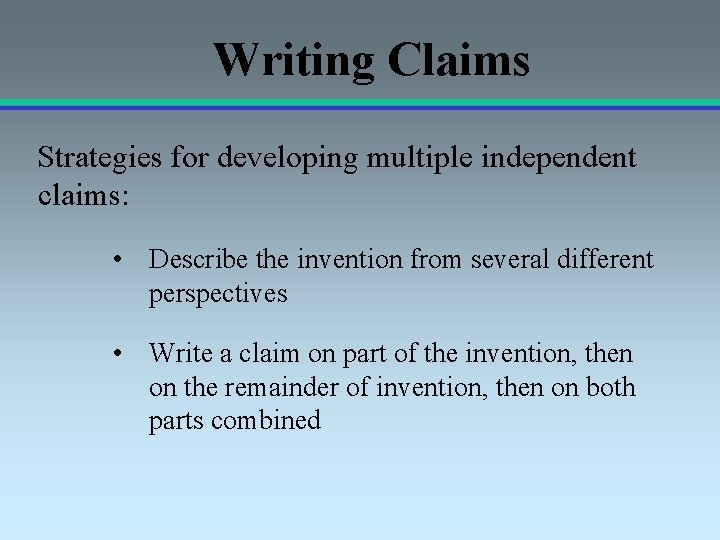 Writing Claims

Strategies for developing multiple independent claims:

• Describe the invention from several different perspectives

• Write a claim on part of the invention, then on the remainder of invention, then on both parts combined